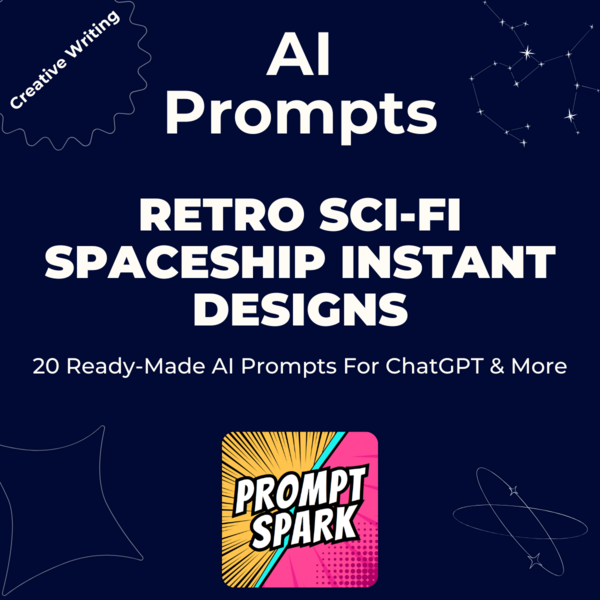 Creative Writing

AI Prompts

RETRO SCI-FI SPACESHIP INSTANT DESIGNS

20 Ready-Made AI Prompts For ChatGPT & More

PROMPT SPARK